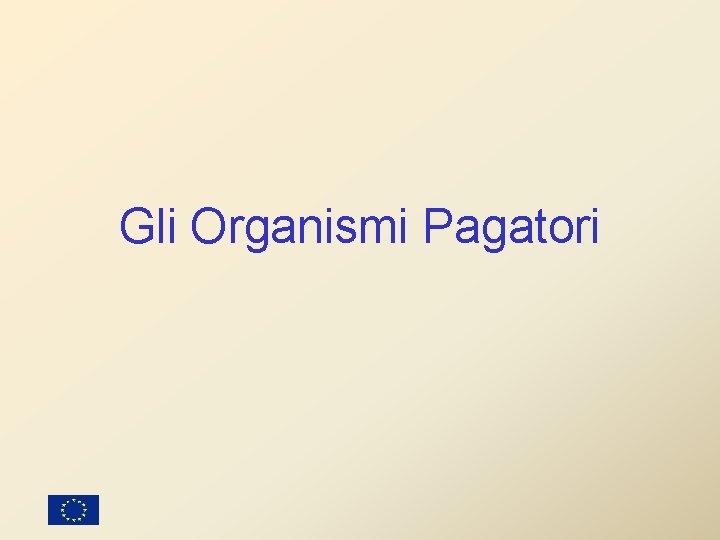 Gli Organismi Pagatori